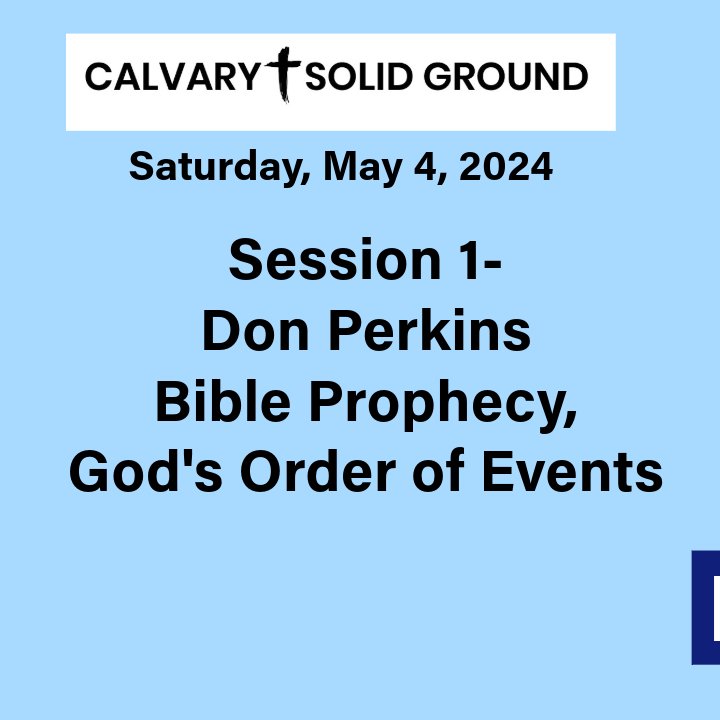 CALVARY SOLID GROUND

Saturday, May 4, 2024

Session 1-
Don Perkins
Bible Prophecy,
God's Order of Events